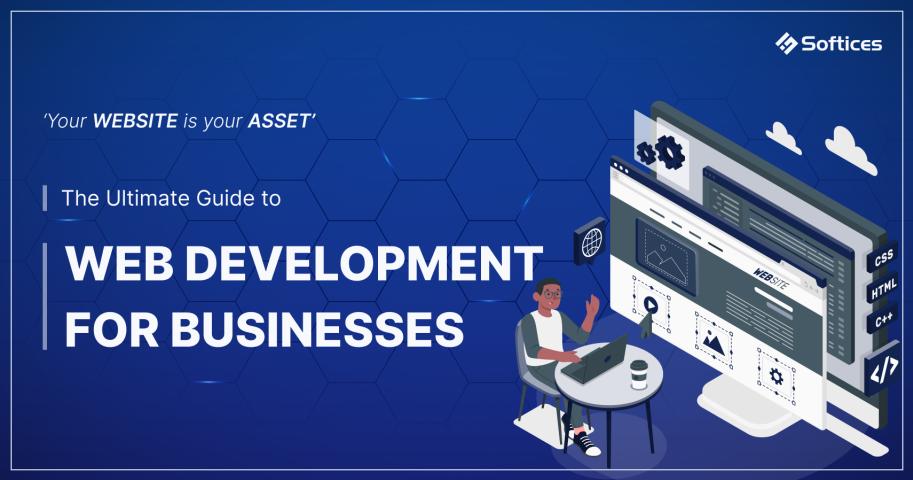 Softices

'Your WEBSITE is your ASSET'

The Ultimate Guide to

WEB DEVELOPMENT FOR BUSINESSES

WEBSITE

CSS

HTML

C++

</>